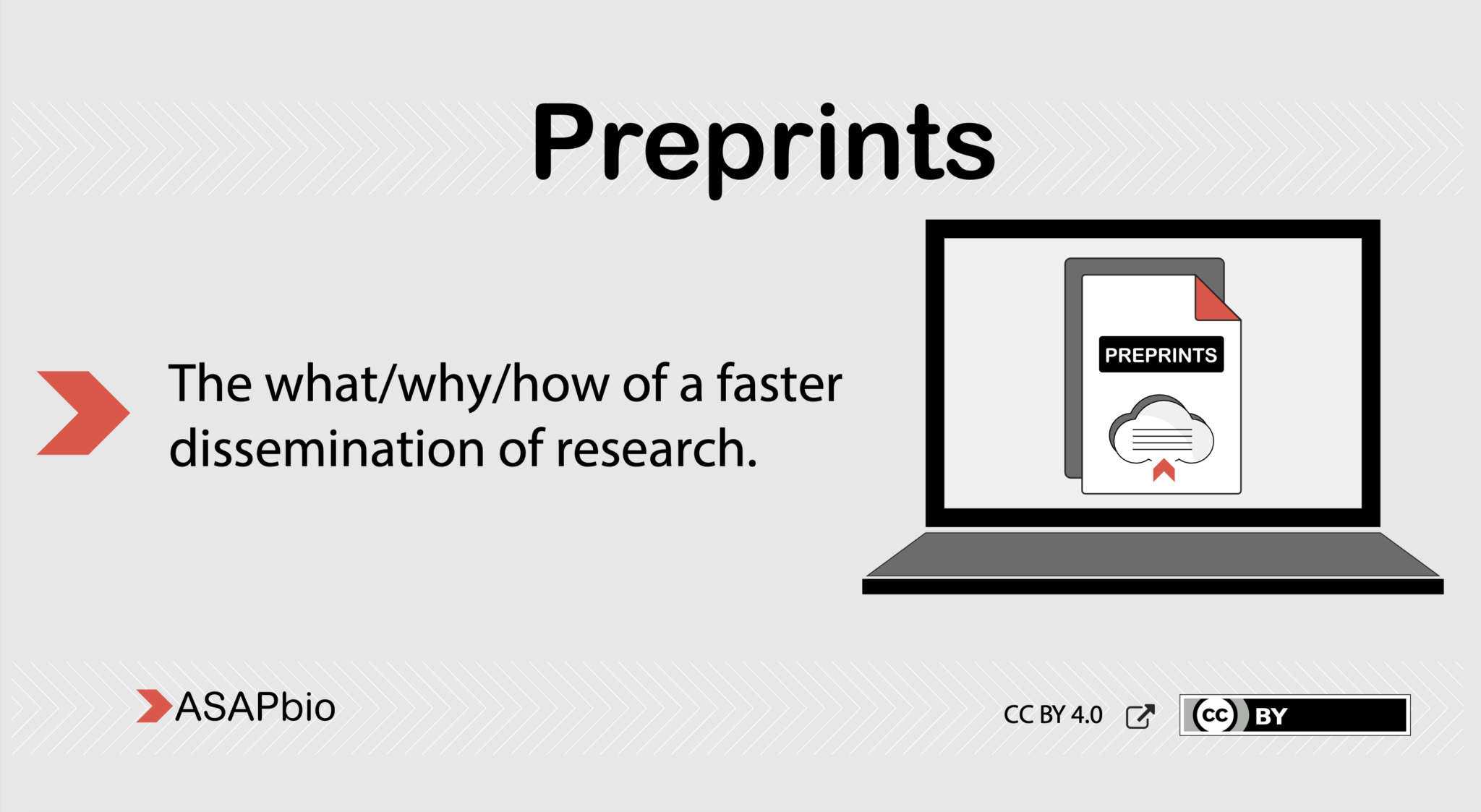 Preprints

The what/why/how of a faster dissemination of research.

PREPRINTS

ASAPbio

CC BY 4.0

cc BY